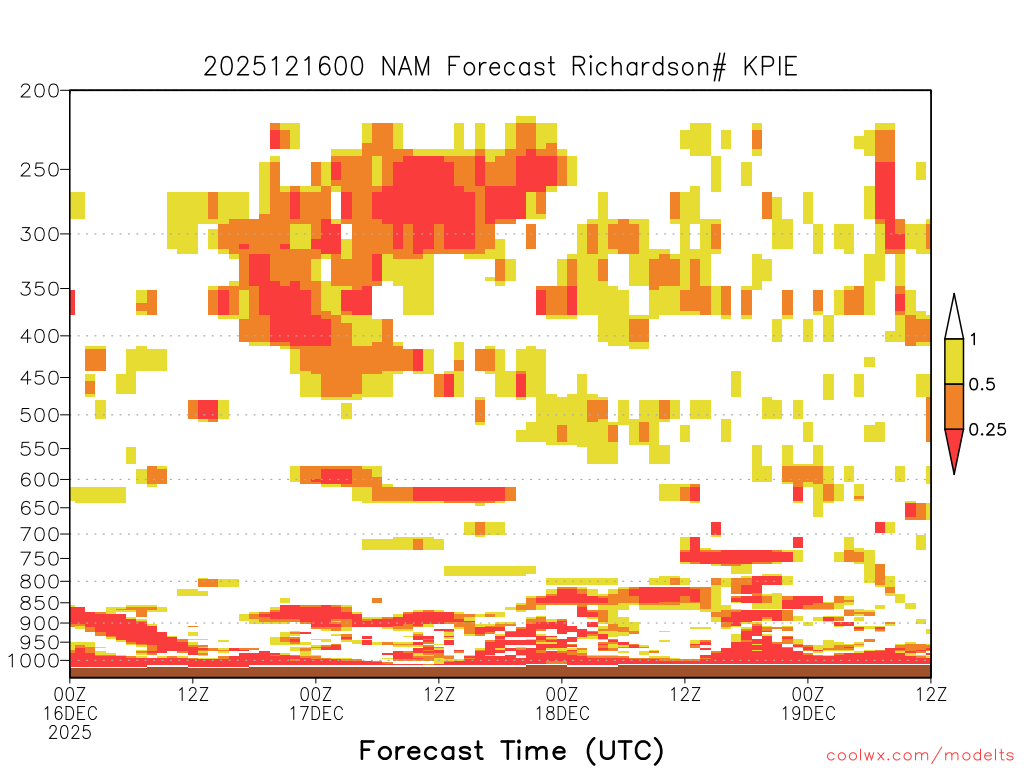 2025121600 NAM Forecast Richardson# KPIE

200
250
300
350
400
450
500
550
600
650
700
750
800
850
900
950
1000

1
0.5
0.25

00Z 16DEC 2025
12Z
00Z 17DEC
12Z
00Z 18DEC
12Z
00Z 19DEC
12Z

Forecast Time (UTC)

coolwx.com/modelts